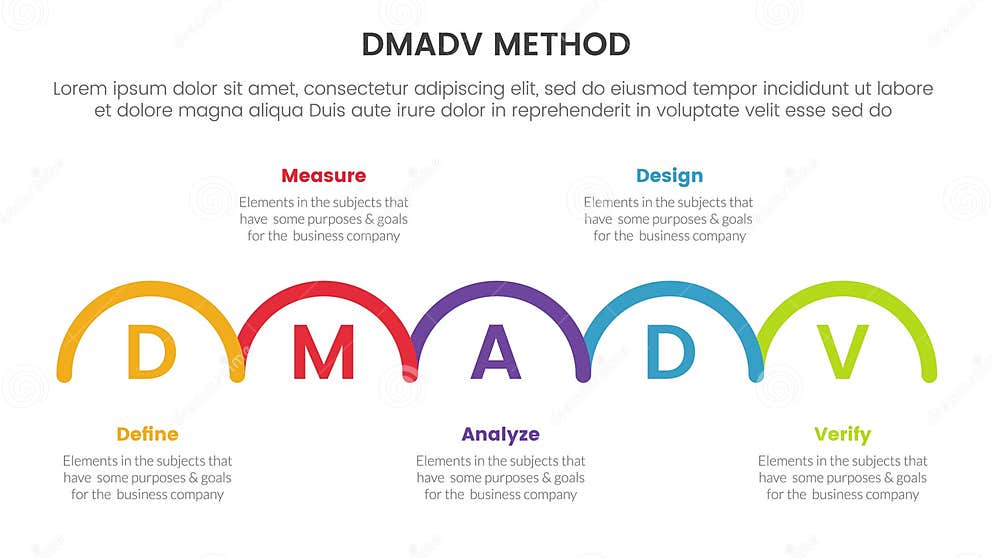 DMADV METHOD

Lorem ipsum dolor sit amet, consectetur adipiscing elit, sed do eiusmod tempor incididunt ut labore et dolore magna aliqua Duis aute irure dolor in reprehenderit in voluptate velit esse sed do

Measure
Elements in the subjects that have some purposes & goals for the business company

Design
Elements in the subjects that have some purposes & goals for the business company

D M A D V

Define
Elements in the subjects that have some purposes & goals for the business company

Analyze
Elements in the subjects that have some purposes & goals for the business company

Verify
Elements in the subjects that have some purposes & goals for the business company